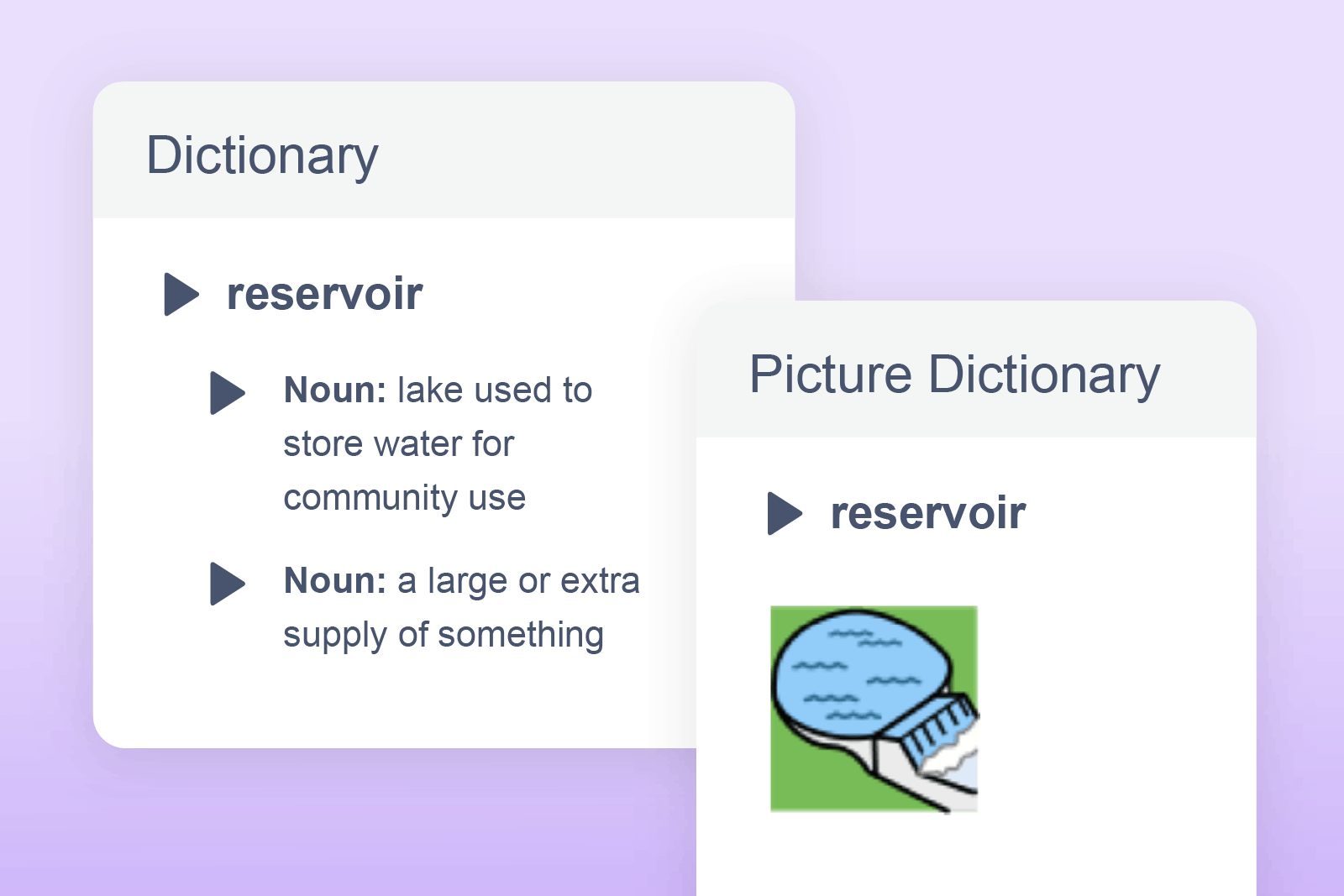 Dictionary

reservoir

Noun: lake used to store water for community use

Noun: a large or extra supply of something

Picture Dictionary

reservoir